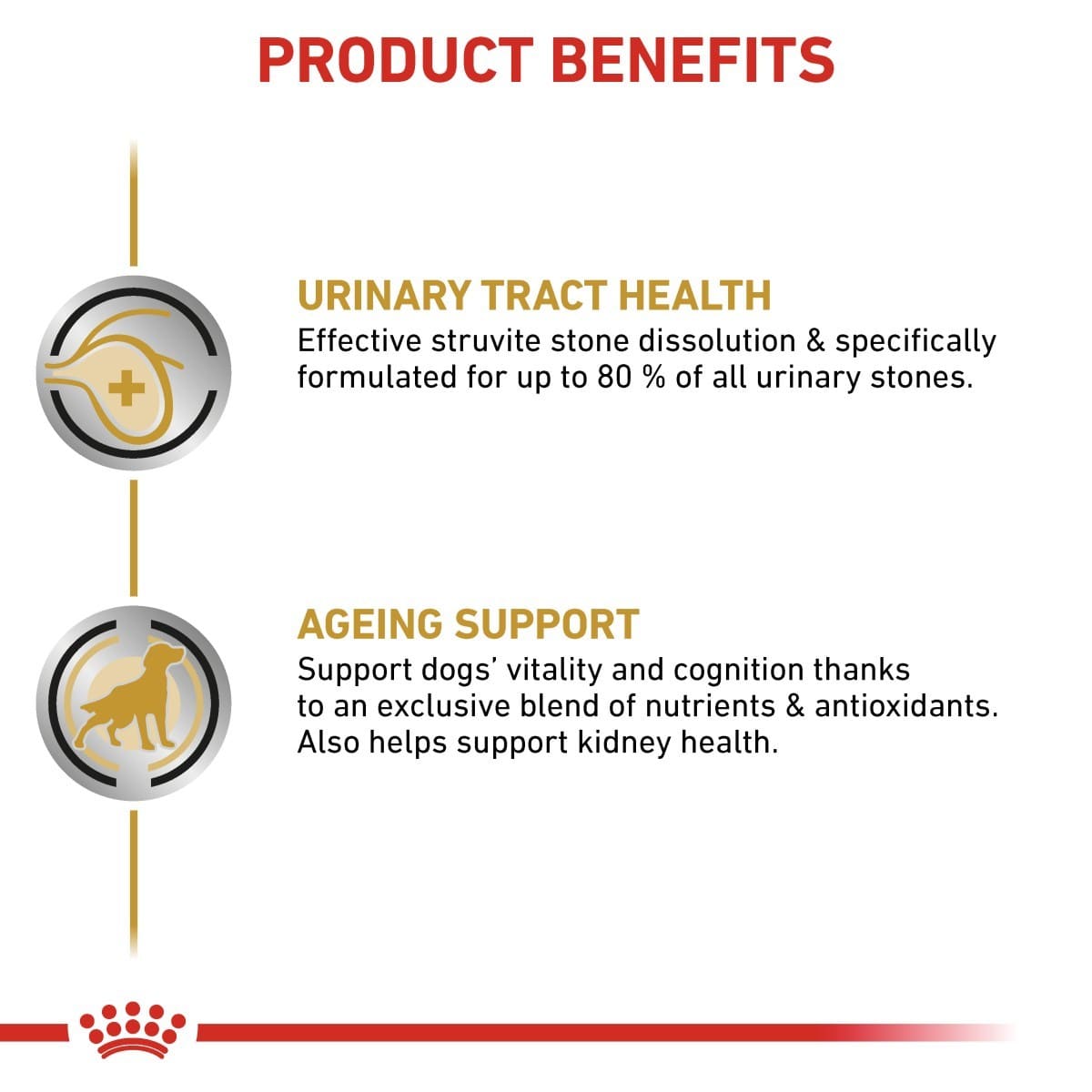 PRODUCT BENEFITS

URINARY TRACT HEALTH
Effective struvite stone dissolution & specifically formulated for up to 80 % of all urinary stones.

AGEING SUPPORT
Support dogs' vitality and cognition thanks to an exclusive blend of nutrients & antioxidants. Also helps support kidney health.